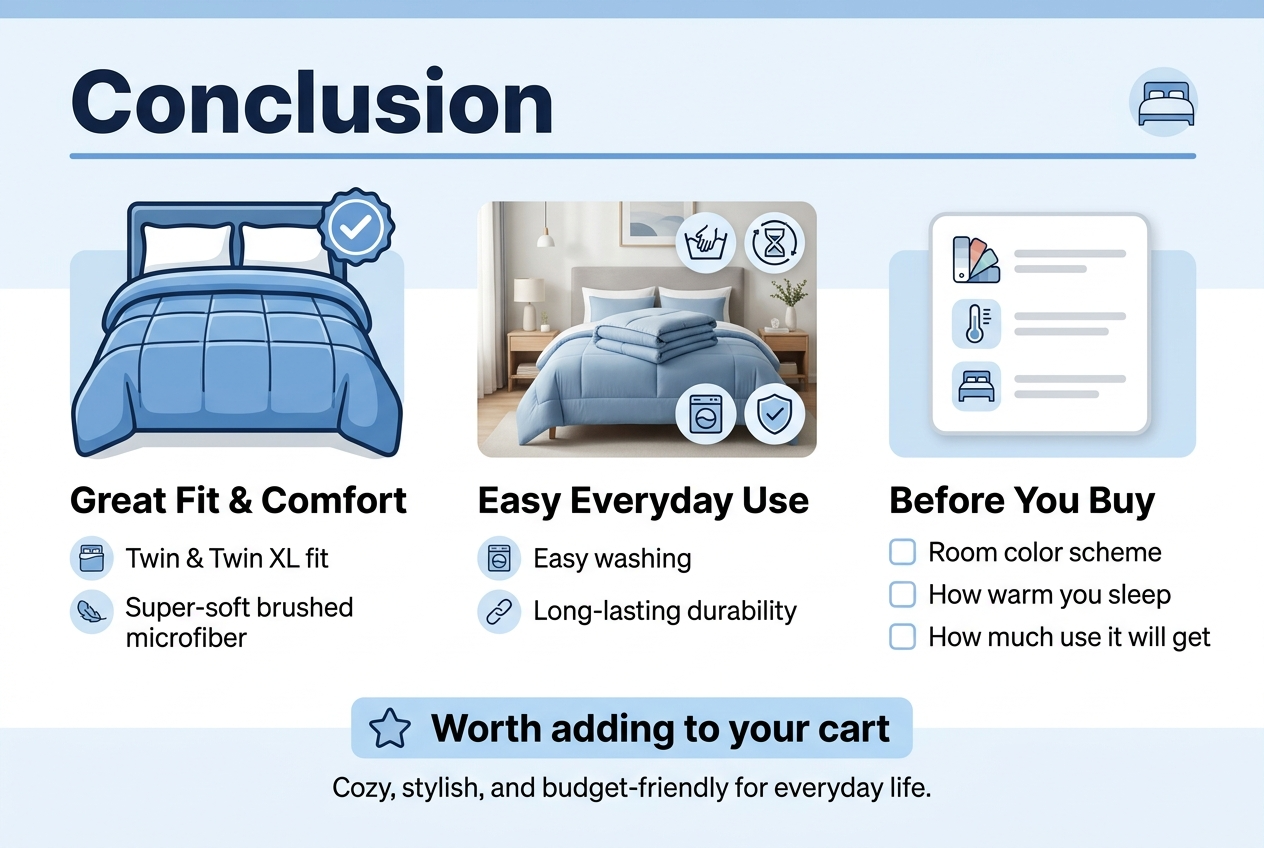 Conclusion

Great Fit & Comfort

Twin & Twin XL fit

Super-soft brushed microfiber

Easy Everyday Use

Easy washing

Long-lasting durability

Before You Buy

Room color scheme

How warm you sleep

How much use it will get

Worth adding to your cart

Cozy, stylish, and budget-friendly for everyday life.